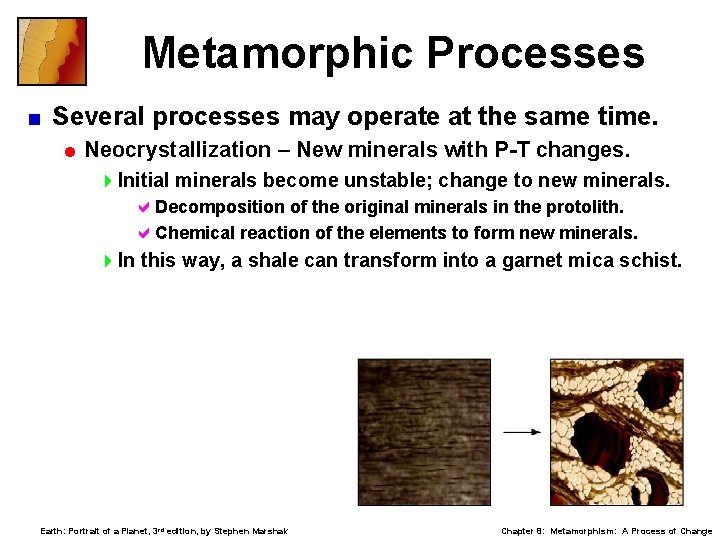 Metamorphic Processes

Several processes may operate at the same time.

Neocrystallization – New minerals with P-T changes.

Initial minerals become unstable; change to new minerals.

Decomposition of the original minerals in the protolith.

Chemical reaction of the elements to form new minerals.

In this way, a shale can transform into a garnet mica schist.

Earth: Portrait of a Planet, 3rd edition, by Stephen Marshak

Chapter 8: Metamorphism: A Process of Change